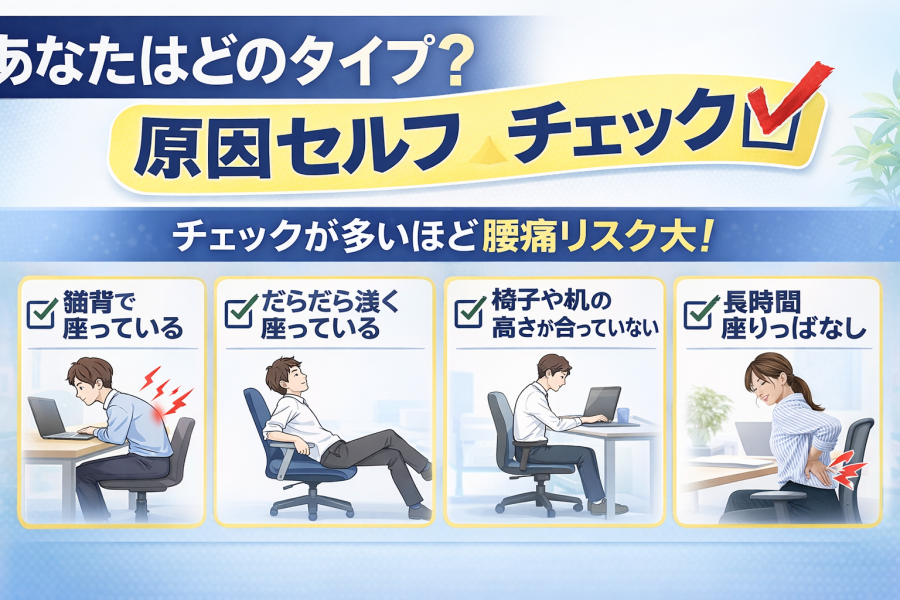 あなたはどのタイプ?

原因セルフ チェック

チェックが多いほど腰痛リスク大!

猫背で座っている

だらだら浅く座っている

椅子や机の高さが合っていない

長時間座りっぱなし